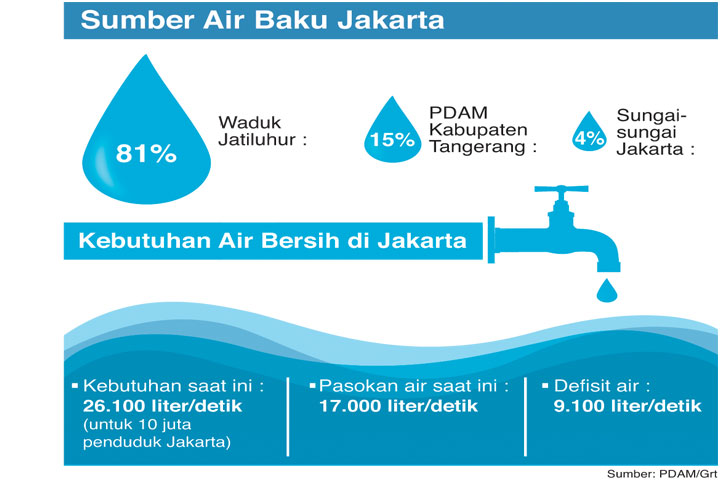 Sumber Air Baku Jakarta

81%

Waduk Jatiluhur :

15%

PDAM Kabupaten Tangerang :

4%

Sungai-sungai Jakarta :

Kebutuhan Air Bersih di Jakarta

▪ Kebutuhan saat ini :
26.100 liter/detik
(untuk 10 juta penduduk Jakarta)

▪ Pasokan air saat ini :
17.000 liter/detik

▪ Defisit air :
9.100 liter/detik

Sumber: PDAM/Grt